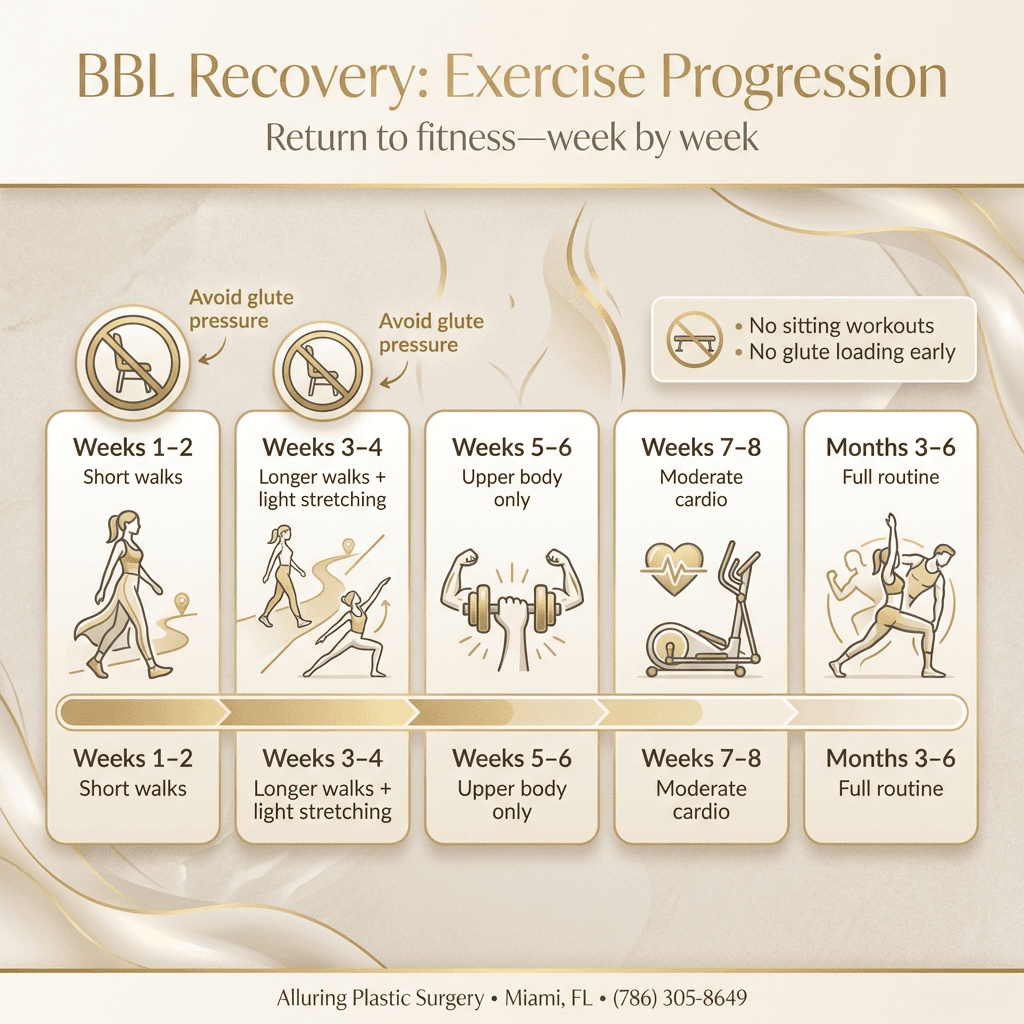 BBL Recovery: Exercise Progression

Return to fitness—week by week

Avoid glute pressure

Avoid glute pressure

• No sitting workouts
• No glute loading early

Weeks 1–2
Short walks

Weeks 3–4
Longer walks + light stretching

Weeks 5–6
Upper body only

Weeks 7–8
Moderate cardio

Months 3–6
Full routine

Weeks 1–2
Short walks

Weeks 3–4
Longer walks + light stretching

Weeks 5–6
Upper body only

Weeks 7–8
Moderate cardio

Months 3–6
Full routine

Alluring Plastic Surgery • Miami, FL • (786) 305-8649